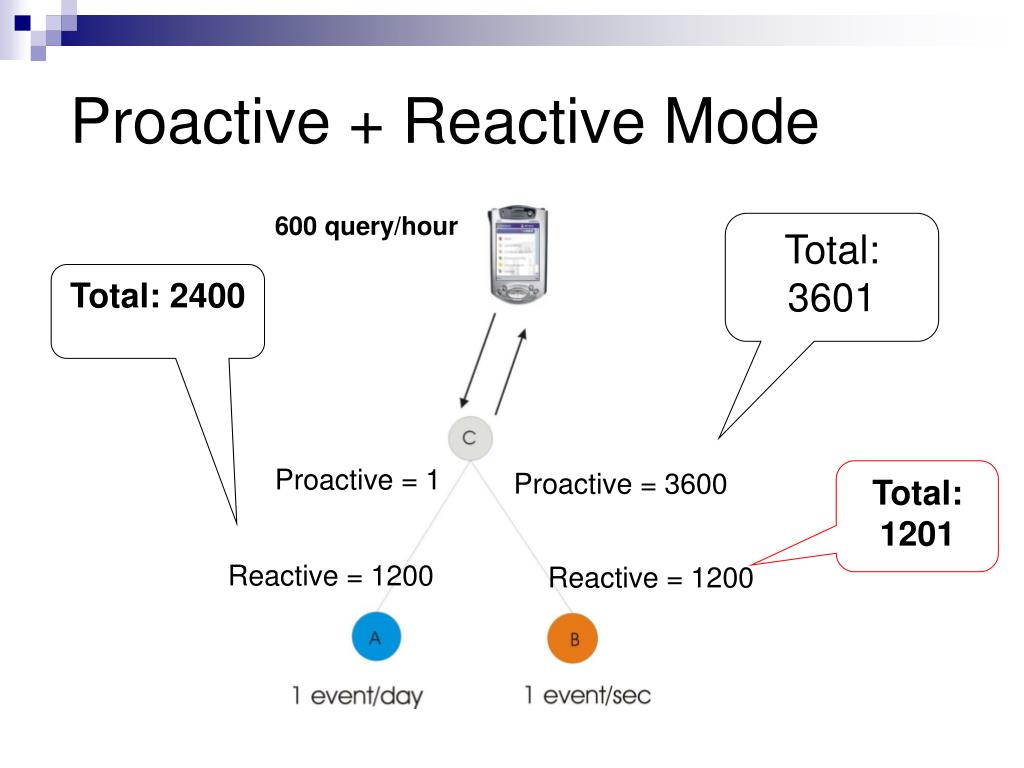 Proactive + Reactive Mode

600 query/hour

Total: 2400

Total: 3601

C

Proactive = 1

Proactive = 3600

Total: 1201

Reactive = 1200

Reactive = 1200

A

B

1 event/day

1 event/sec